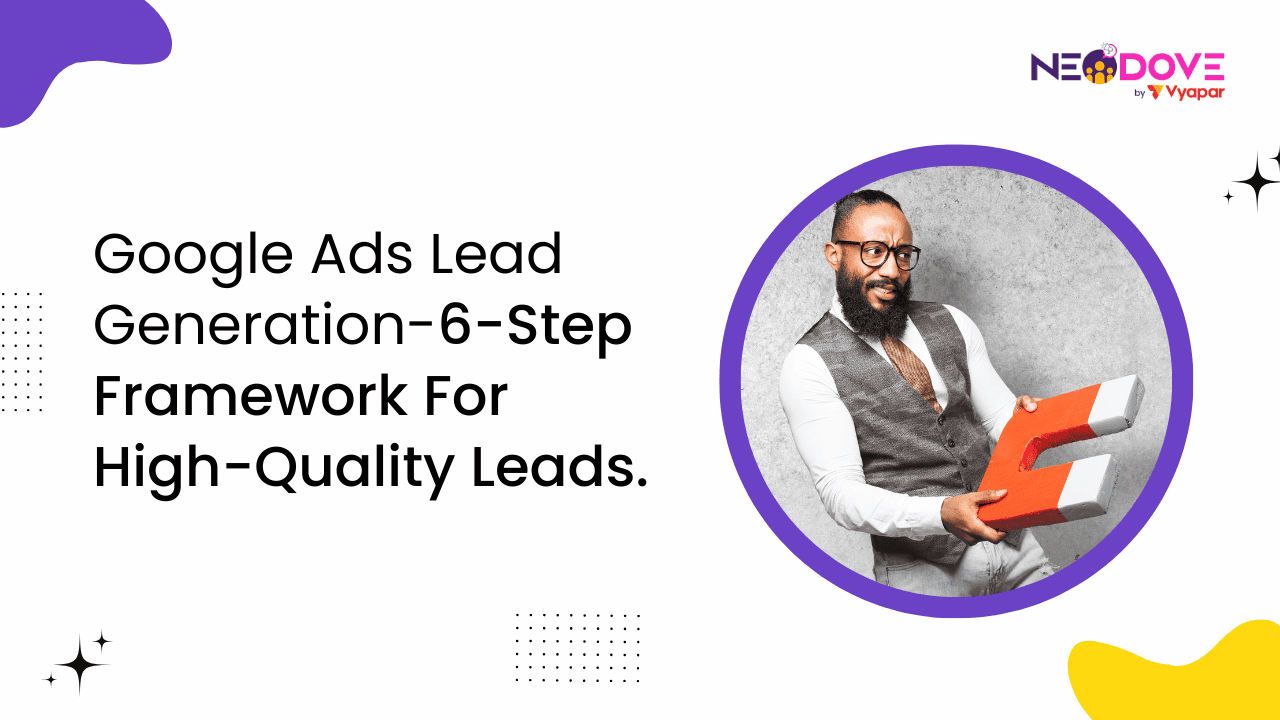 NEODOVE
by Vyapar

Google Ads Lead Generation-6-Step Framework For High-Quality Leads.